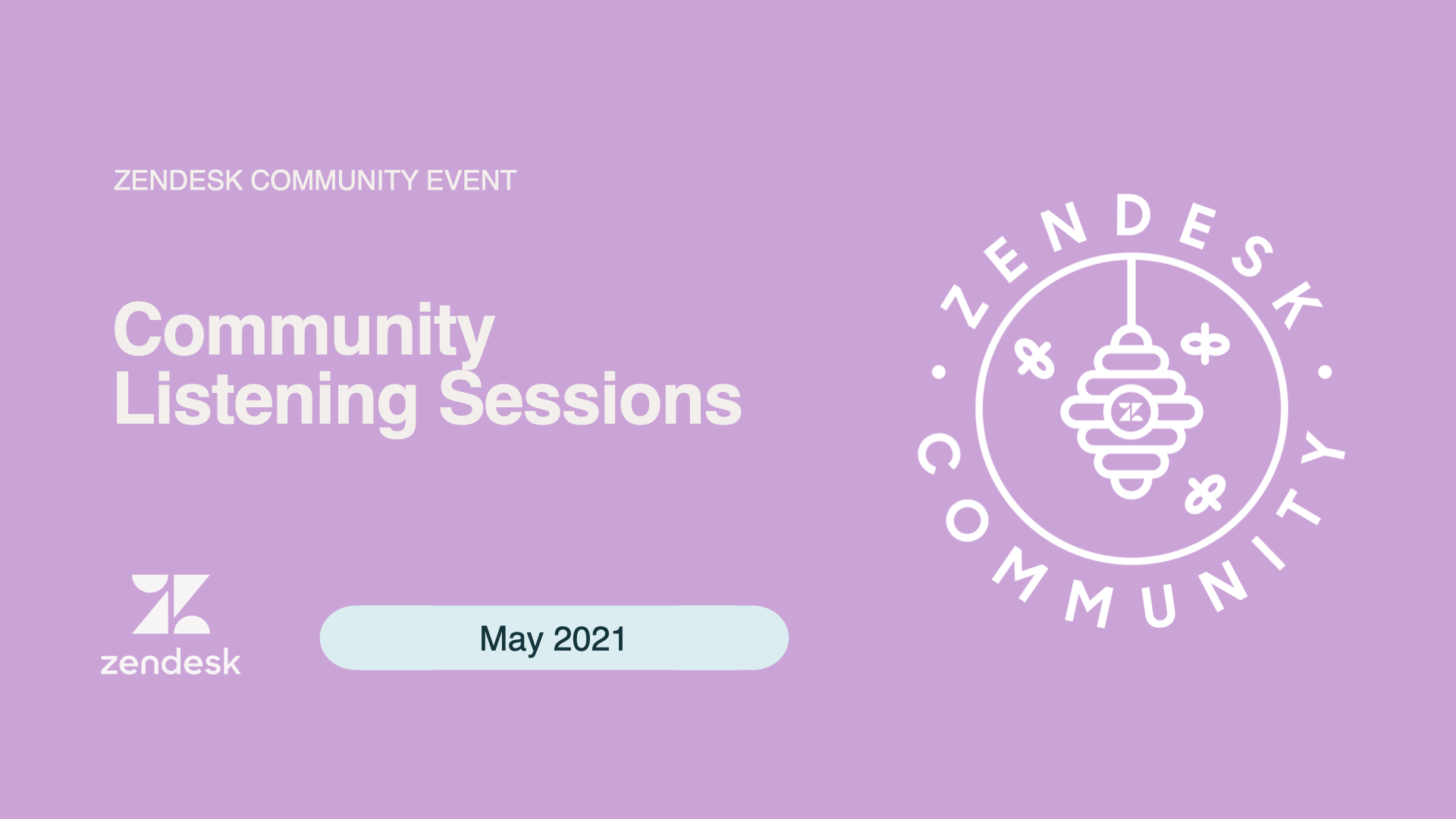 ZENDESK COMMUNITY EVENT

Community
Listening Sessions

zendesk

May 2021

ZENDESK

COMMUNITY